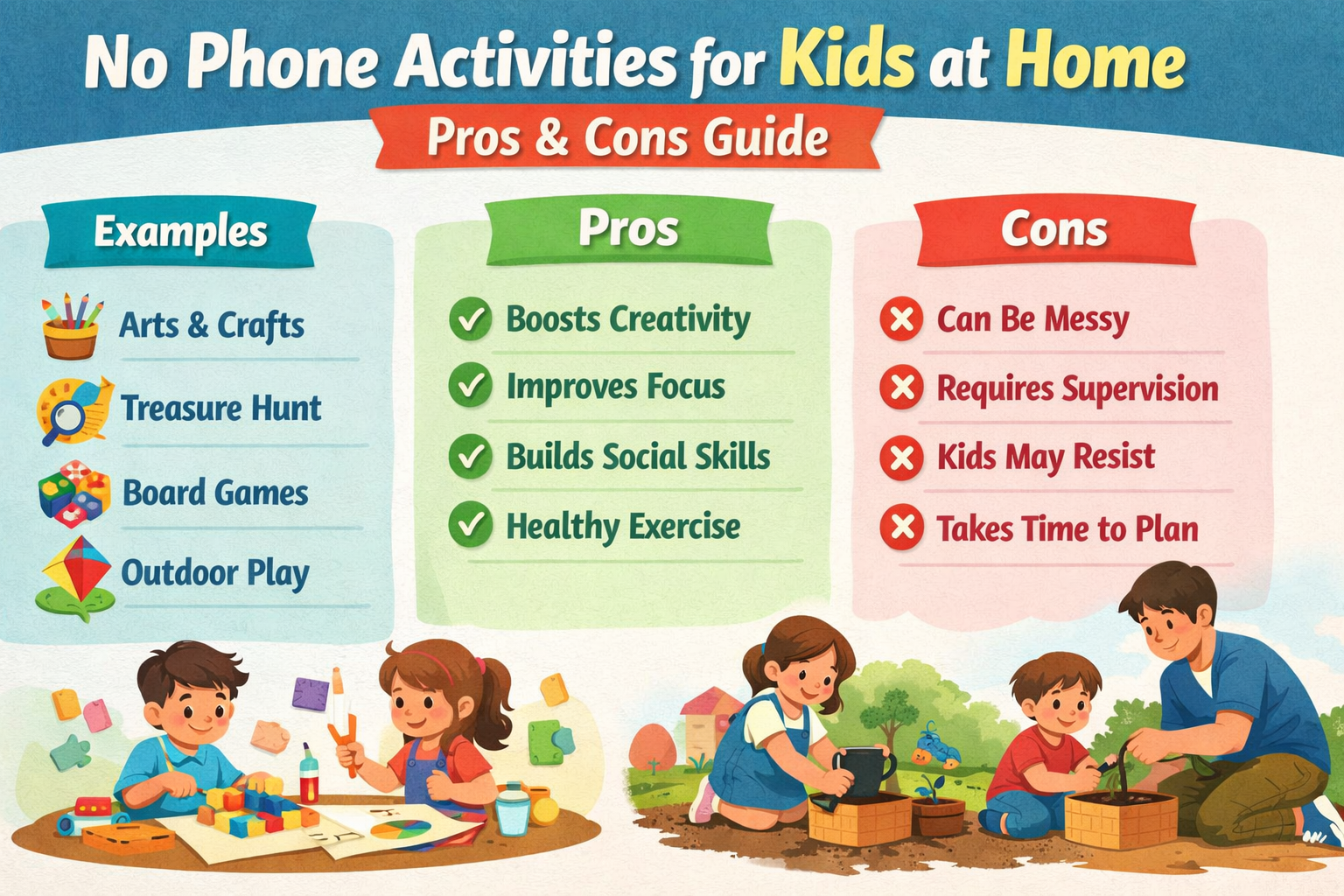 No Phone Activities for Kids at Home

Pros & Cons Guide

Examples

Arts & Crafts

Treasure Hunt

Board Games

Outdoor Play

Pros

Boosts Creativity

Improves Focus

Builds Social Skills

Healthy Exercise

Cons

Can Be Messy

Requires Supervision

Kids May Resist

Takes Time to Plan